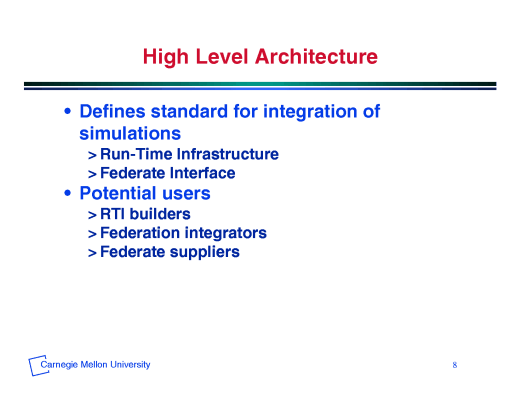 High Level Architecture

• Defines standard for integration of simulations
> Run-Time Infrastructure
> Federate Interface

• Potential users
> RTI builders
> Federation integrators
> Federate suppliers

Carnegie Mellon University

8